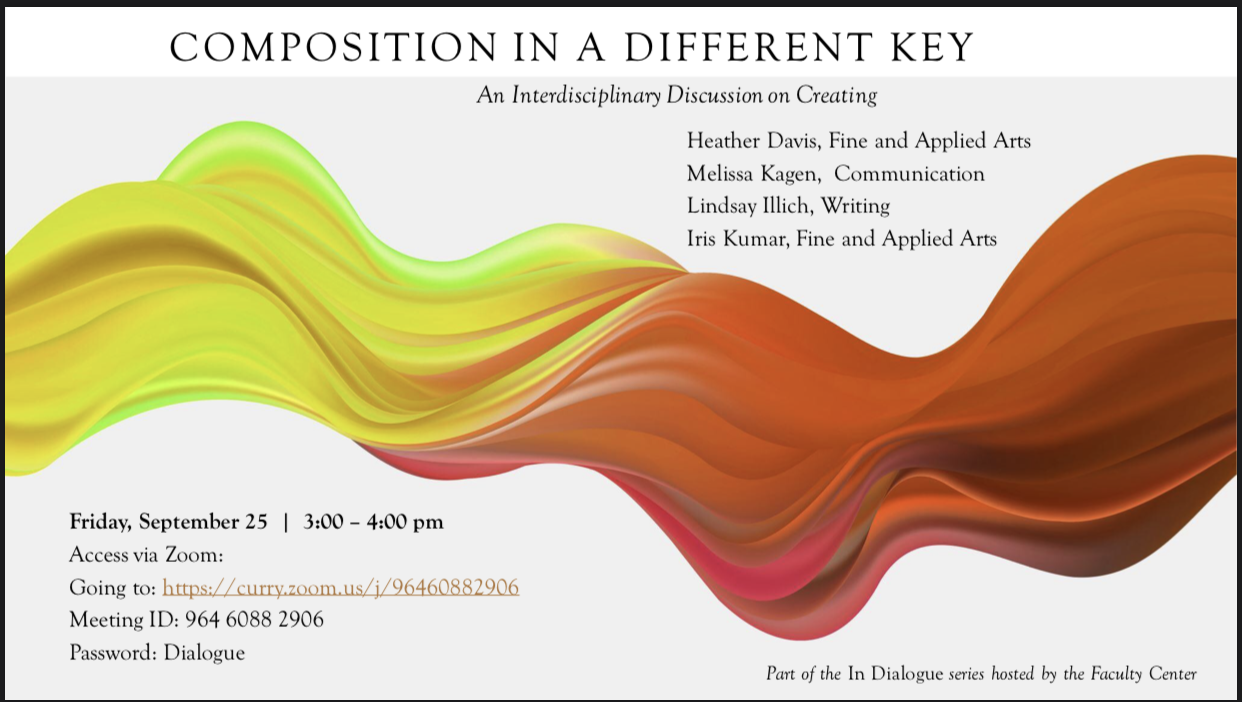 COMPOSITION IN A DIFFERENT KEY

An Interdisciplinary Discussion on Creating

Heather Davis, Fine and Applied Arts
Melissa Kagen, Communication
Lindsay Illich, Writing
Iris Kumar, Fine and Applied Arts

Friday, September 25 | 3:00 – 4:00 pm
Access via Zoom:
Going to: https://curry.zoom.us/j/96460882906
Meeting ID: 964 6088 2906
Password: Dialogue

Part of the In Dialogue series hosted by the Faculty Center